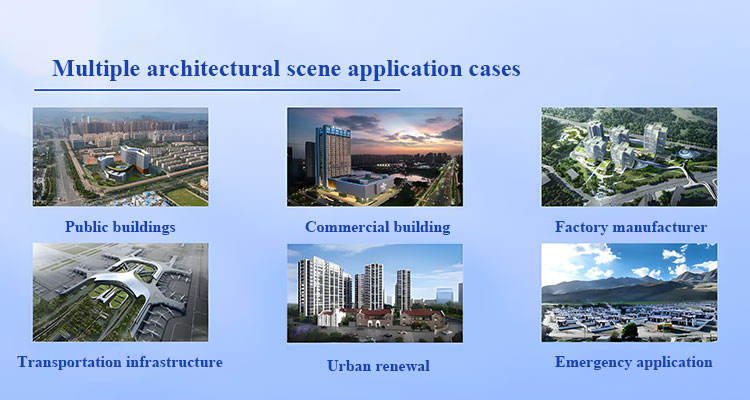 Multiple architectural scene application cases

Public buildings

Commercial building

Factory manufacturer

Transportation infrastructure

Urban renewal

Emergency application